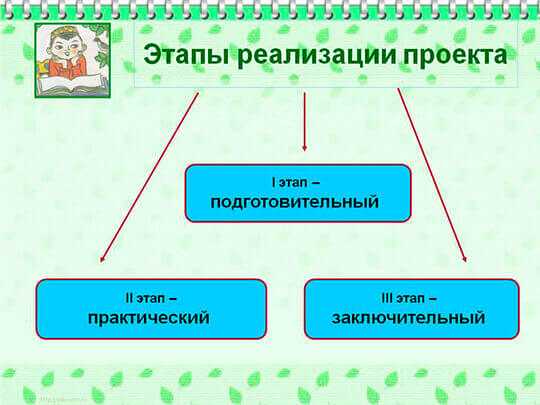 Этапы реализации проекта

I этап – подготовительный

II этап – практический

III этап – заключительный